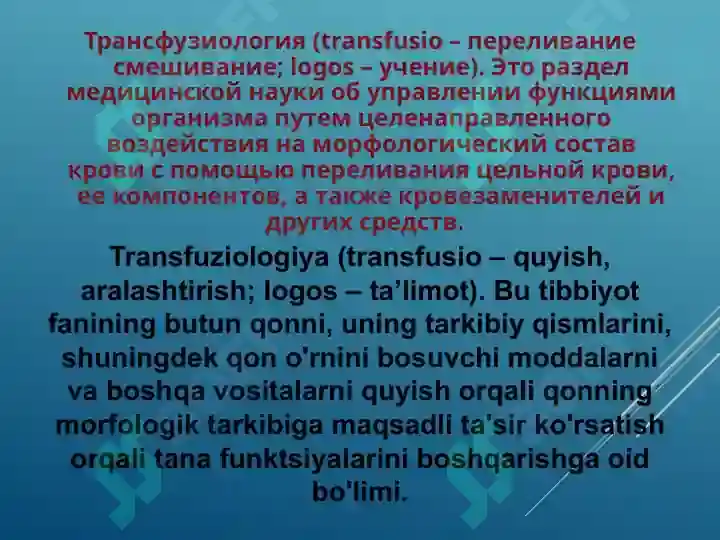 Трансфузиология (transfusio – переливание смешивание; logos – учение). Это раздел медицинской науки об управлении функциями организма путем целенаправленного воздействия на морфологический состав крови с помощью переливания цельной крови, ее компонентов, а также кровезаменителей и других средств.

Transfuziologiya (transfusio – quyish, aralashtirish; logos – ta'limot). Bu tibbiyot fanining butun qonni, uning tarkibiy qismlarini, shuningdek qon o'rnini bosuvchi moddalarni va boshqa vositalarni quyish orqali qonning morfologik tarkibiga maqsadli ta'sir ko'rsatish orqali tana funktsiyalarini boshqarishga oid bo'limi.